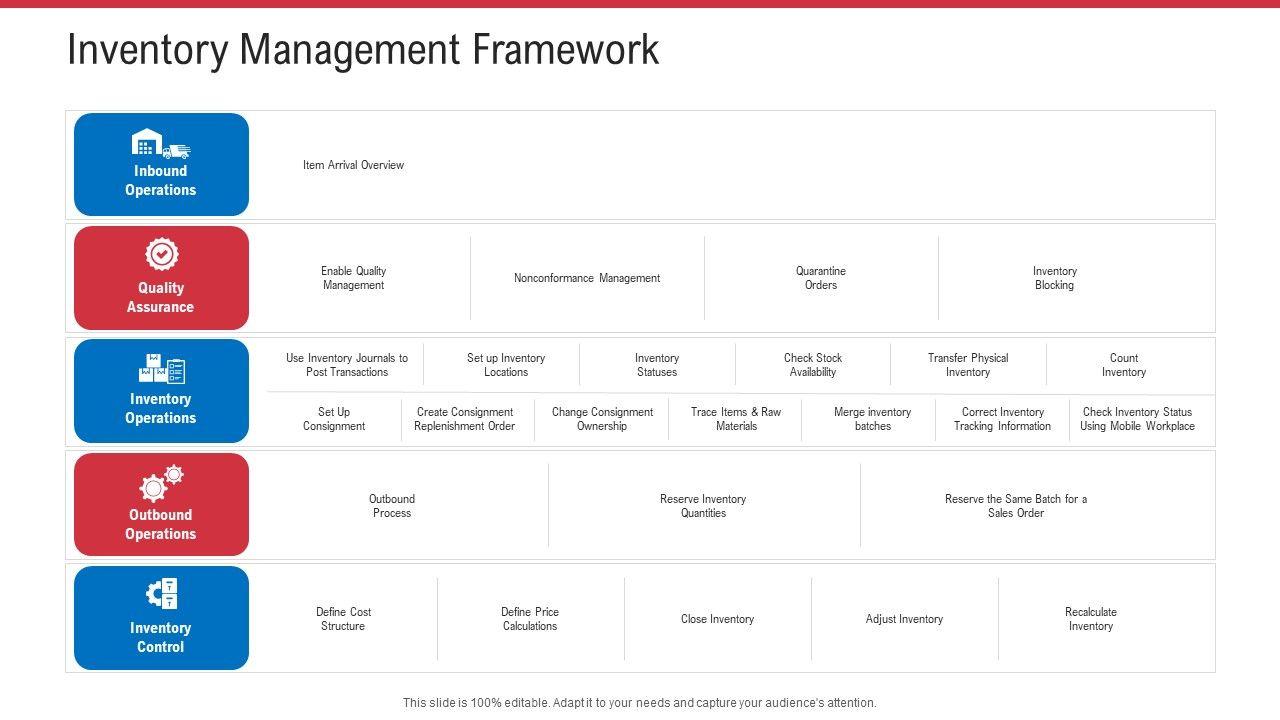 Inventory Management Framework

Inbound Operations

Item Arrival Overview

Quality Assurance

Enable Quality Management

Nonconformance Management

Quarantine Orders

Inventory Blocking

Inventory Operations

Use Inventory Journals to Post Transactions

Set up Inventory Locations

Inventory Statuses

Check Stock Availability

Transfer Physical Inventory

Count Inventory

Set Up Consignment

Create Consignment Replenishment Order

Change Consignment Ownership

Trace Items & Raw Materials

Merge inventory batches

Correct Inventory Tracking Information

Check Inventory Status Using Mobile Workplace

Outbound Operations

Outbound Process

Reserve Inventory Quantities

Reserve the Same Batch for a Sales Order

Inventory Control

Define Cost Structure

Define Price Calculations

Close Inventory

Adjust Inventory

Recalculate Inventory

This slide is 100% editable. Adapt it to your needs and capture your audience's attention.